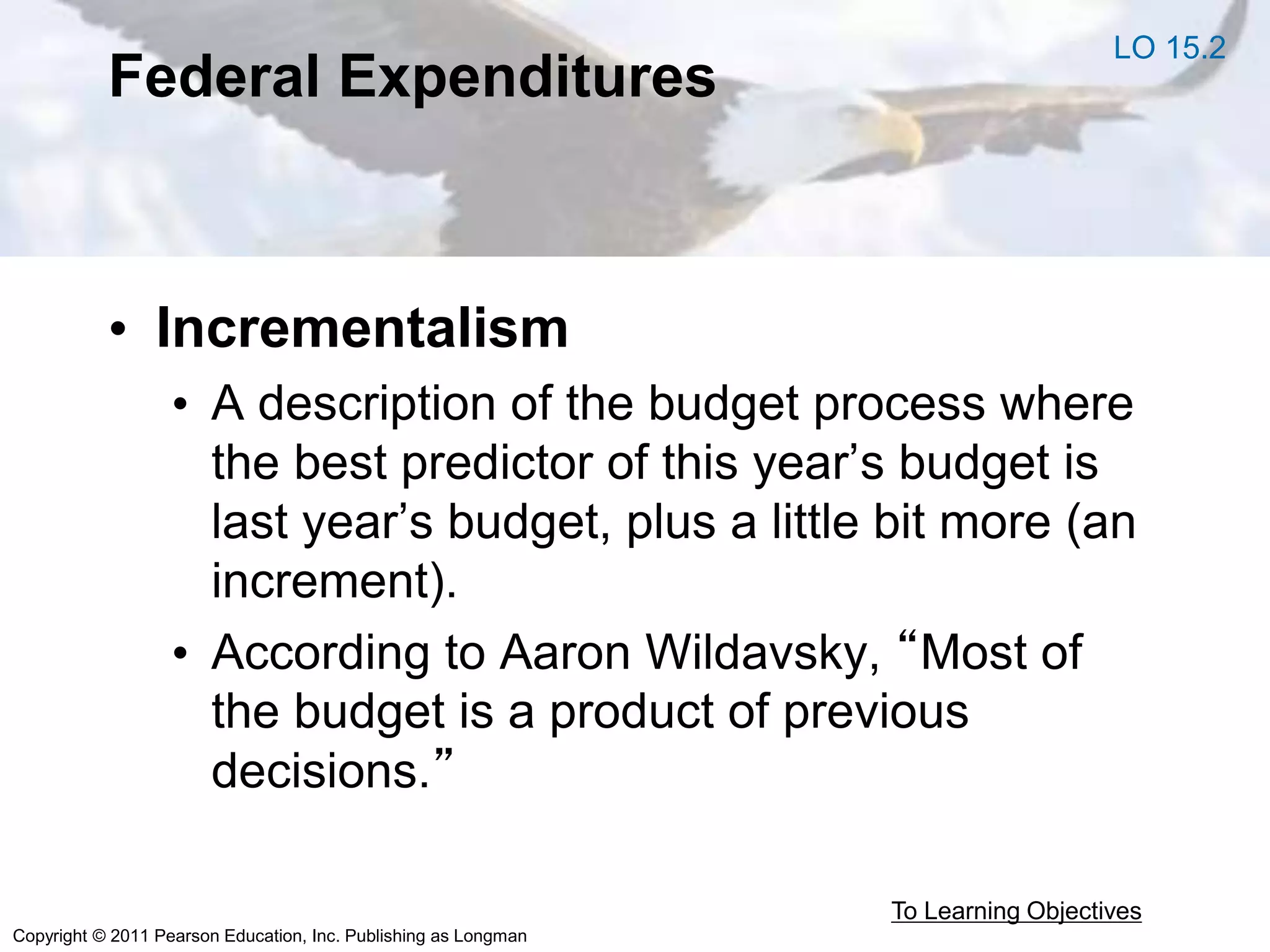 LO 15.2

Federal Expenditures

• Incrementalism
• A description of the budget process where the best predictor of this year’s budget is last year’s budget, plus a little bit more (an increment).
• According to Aaron Wildavsky, “Most of the budget is a product of previous decisions.”

To Learning Objectives

Copyright © 2011 Pearson Education, Inc. Publishing as Longman